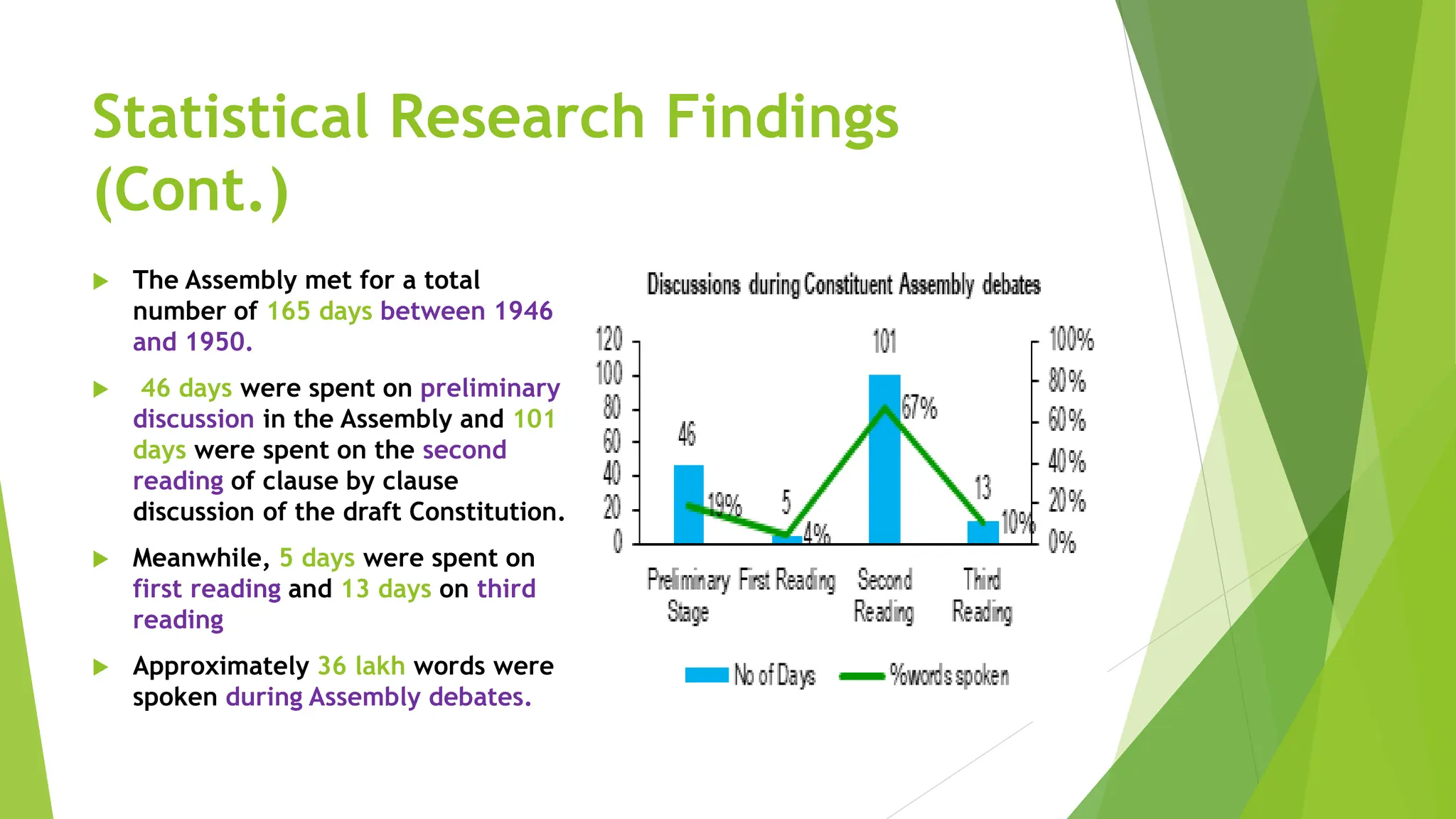 Statistical Research Findings (Cont.)

The Assembly met for a total number of 165 days between 1946 and 1950.

46 days were spent on preliminary discussion in the Assembly and 101 days were spent on the second reading of clause by clause discussion of the draft Constitution.

Meanwhile, 5 days were spent on first reading and 13 days on third reading

Approximately 36 lakh words were spoken during Assembly debates.

Discussions during Constituent Assembly debates

120
100
80
60
40
20
0

100%
80%
60%
40%
20%
0%

46
19%
5
4%
101
67%
13
10%

Preliminary Stage
First Reading
Second Reading
Third Reading

No of Days
%words spoken